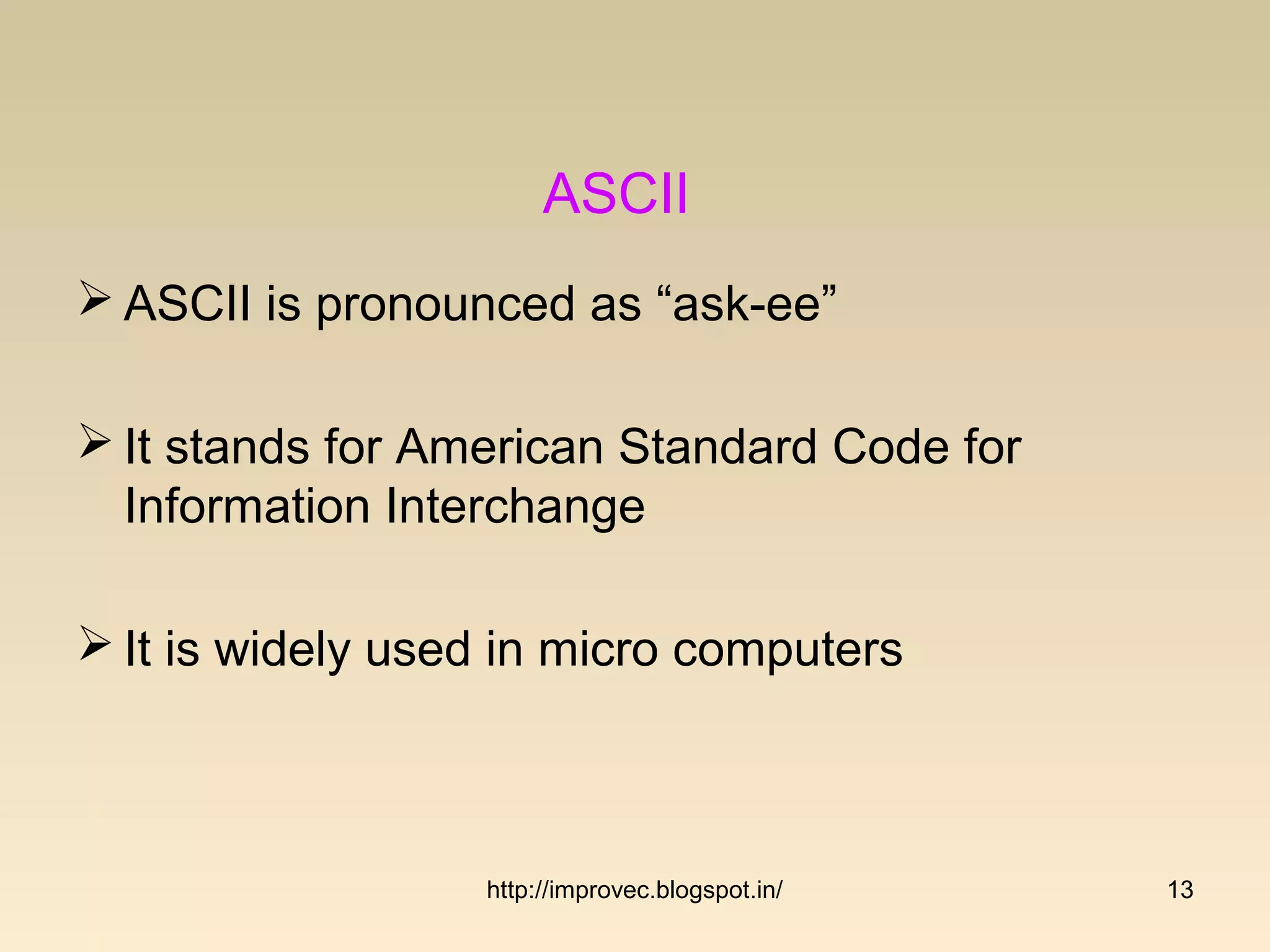 ASCII

➢ ASCII is pronounced as “ask-ee”

➢ It stands for American Standard Code for Information Interchange

➢ It is widely used in micro computers

http://improvec.blogspot.in/

13